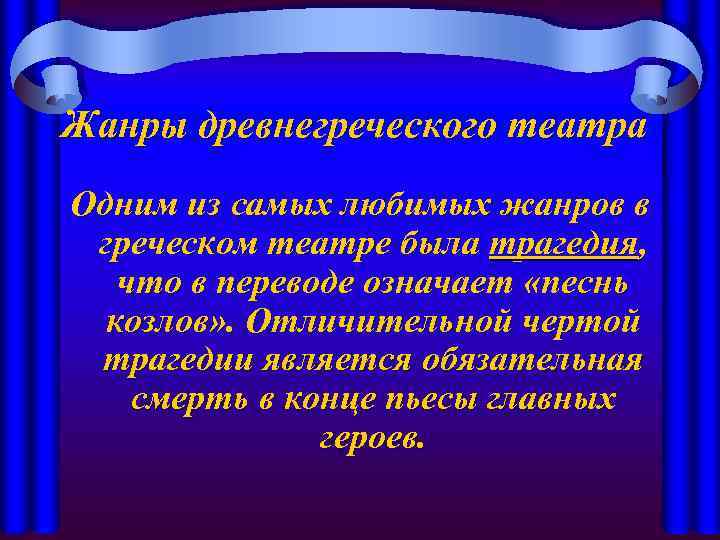 Жанры древнегреческого театра

Одним из самых любимых жанров в греческом театре была трагедия, что в переводе означает «песнь козлов». Отличительной чертой трагедии является обязательная смерть в конце пьесы главных героев.